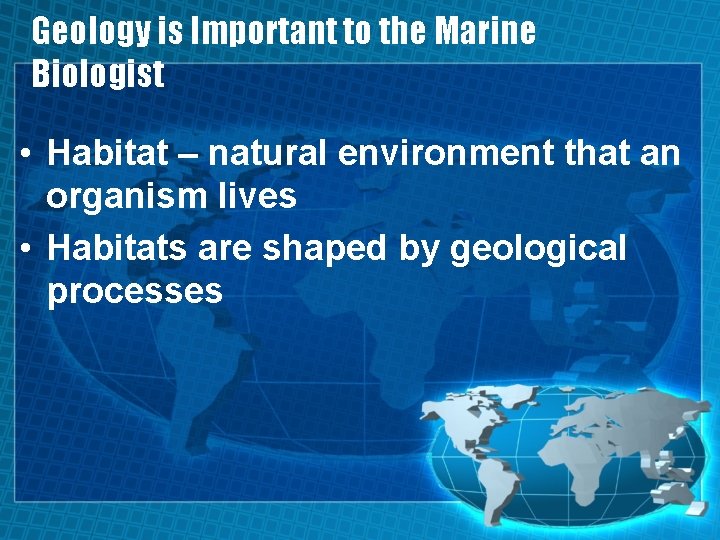 Geology is Important to the Marine Biologist

• Habitat – natural environment that an organism lives

• Habitats are shaped by geological processes